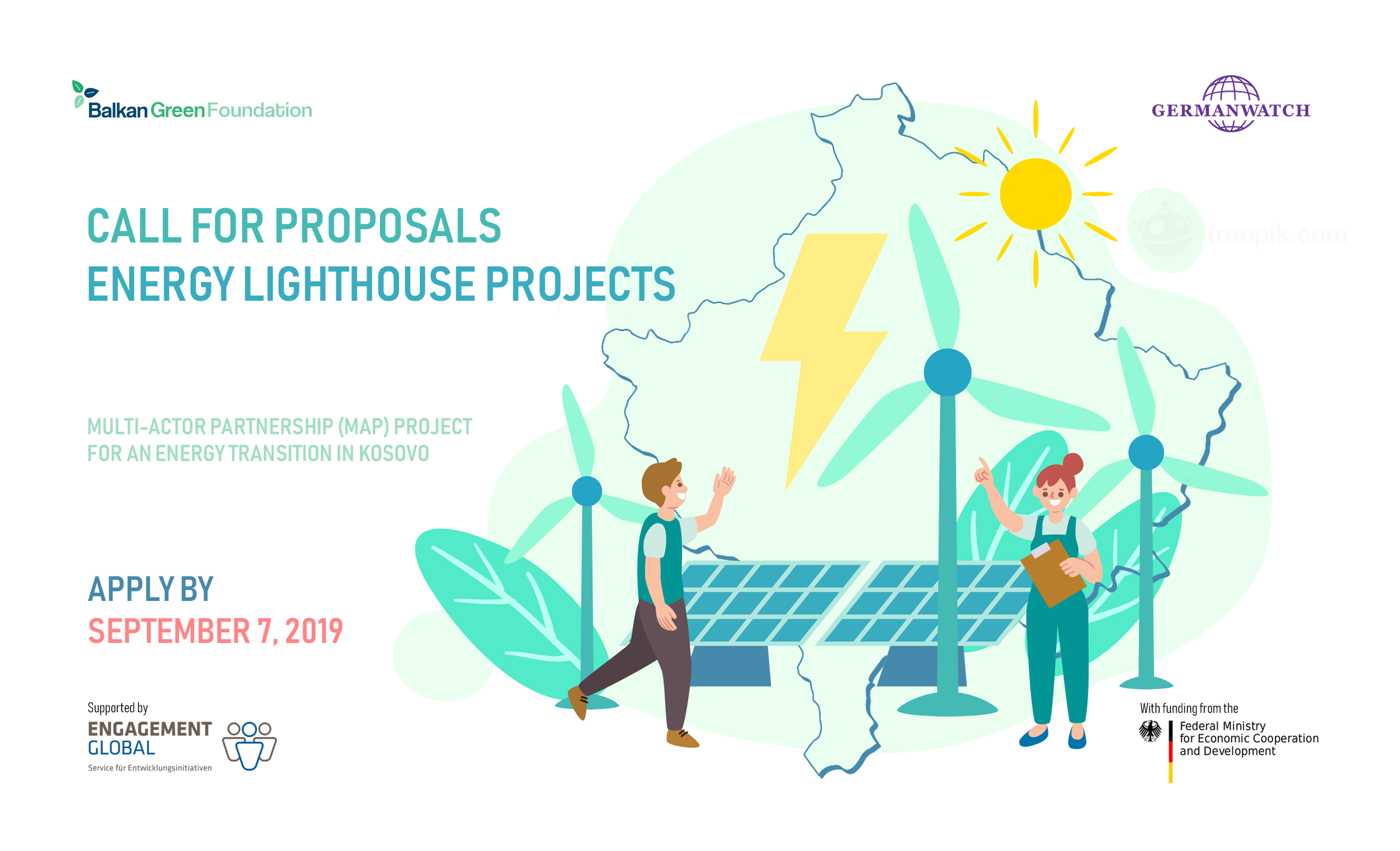 Balkan Green Foundation

GERMANWATCH

freepik.com

CALL FOR PROPOSALS
ENERGY LIGHTHOUSE PROJECTS

MULTI-ACTOR PARTNERSHIP (MAP) PROJECT
FOR AN ENERGY TRANSITION IN KOSOVO

APPLY BY
SEPTEMBER 7, 2019

Supported by
ENGAGEMENT GLOBAL
Service für Entwicklungsinitiativen

With funding from the
Federal Ministry
for Economic Cooperation
and Development